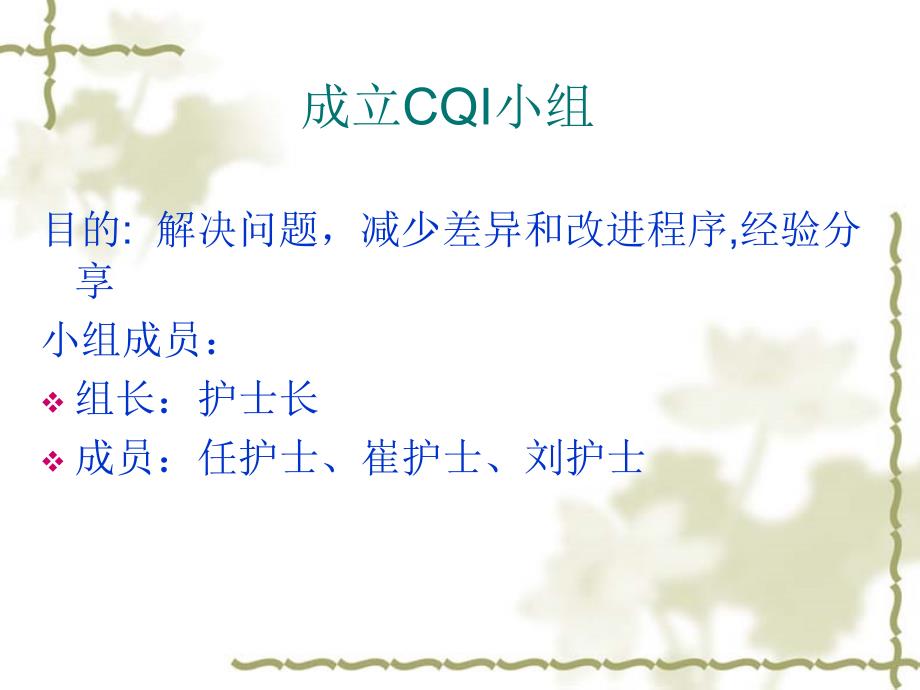 成立CQI小组

目的: 解决问题，减少差异和改进程序,经验分享

小组成员：

❖ 组长：护士长

❖ 成员：任护士、崔护士、刘护士